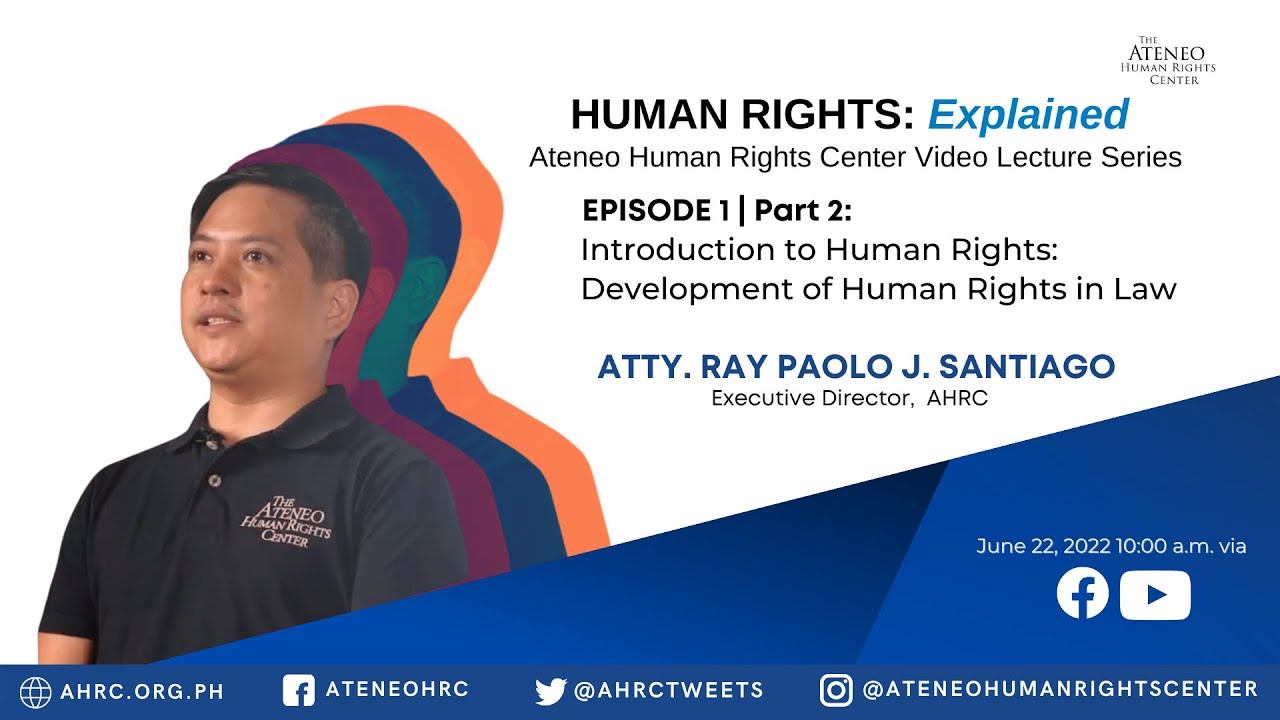 THE ATENEO HUMAN RIGHTS CENTER

HUMAN RIGHTS: Explained
Ateneo Human Rights Center Video Lecture Series

EPISODE 1 | Part 2:
Introduction to Human Rights: Development of Human Rights in Law

ATTY. RAY PAOLO J. SANTIAGO
Executive Director, AHRC

THE ATENEO HUMAN RIGHTS CENTER

June 22, 2022 10:00 a.m. via

AHRC.ORG.PH ATENEOHRC @AHRCTWEETS @ATENEOHUMANRIGHTSCENTER